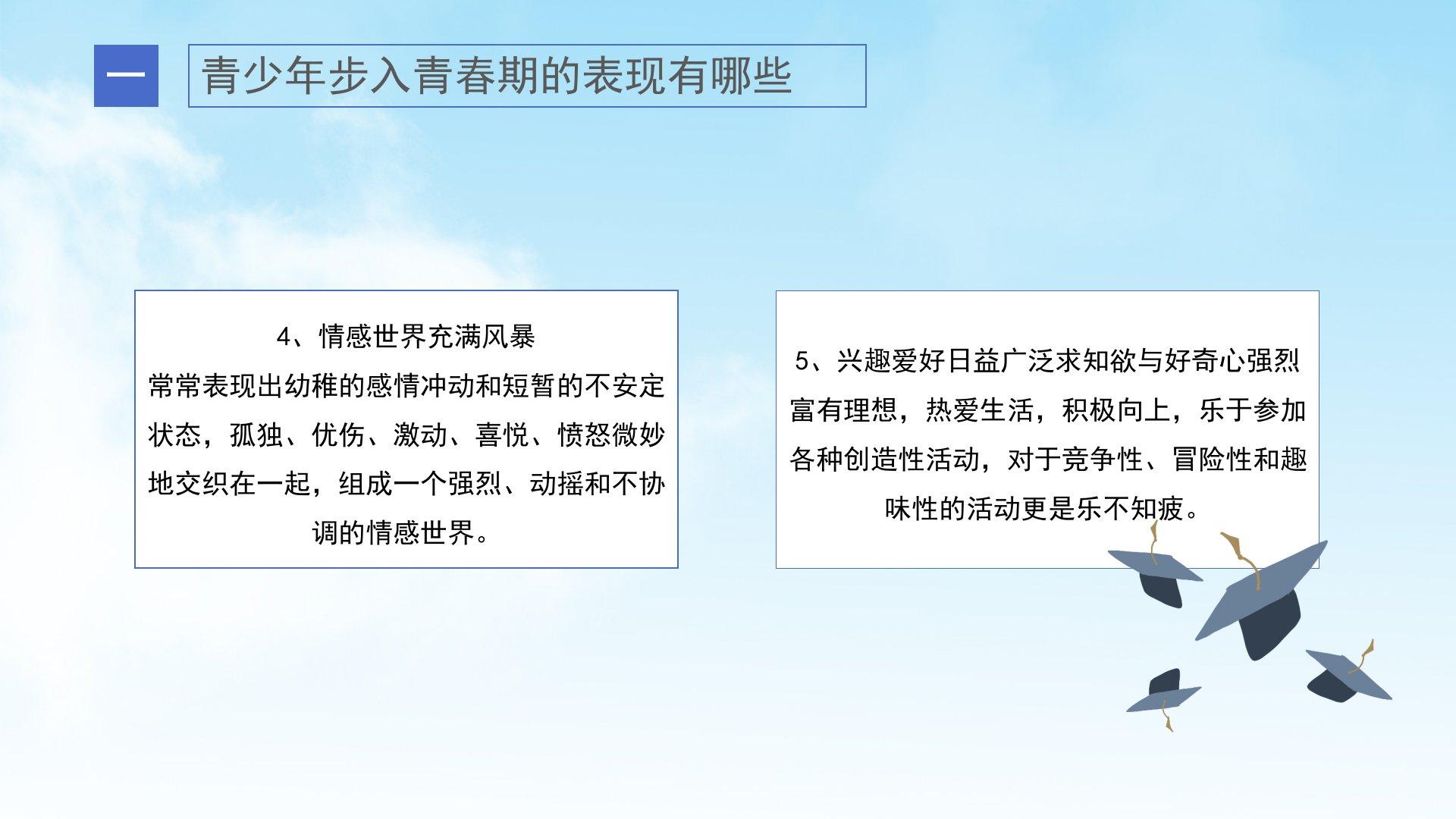 一

青少年步入青春期的表现有哪些

4、情感世界充满风暴
常常表现出幼稚的感情冲动和短暂的不安定状态，孤独、优伤、激动、喜悦、愤怒微妙地交织在一起，组成一个强烈、动摇和不协调的情感世界。

5、兴趣爱好日益广泛求知欲与好奇心强烈
富有理想，热爱生活，积极向上，乐于参加各种创造性活动，对于竞争性、冒险性和趣味性的活动更是乐不知疲。